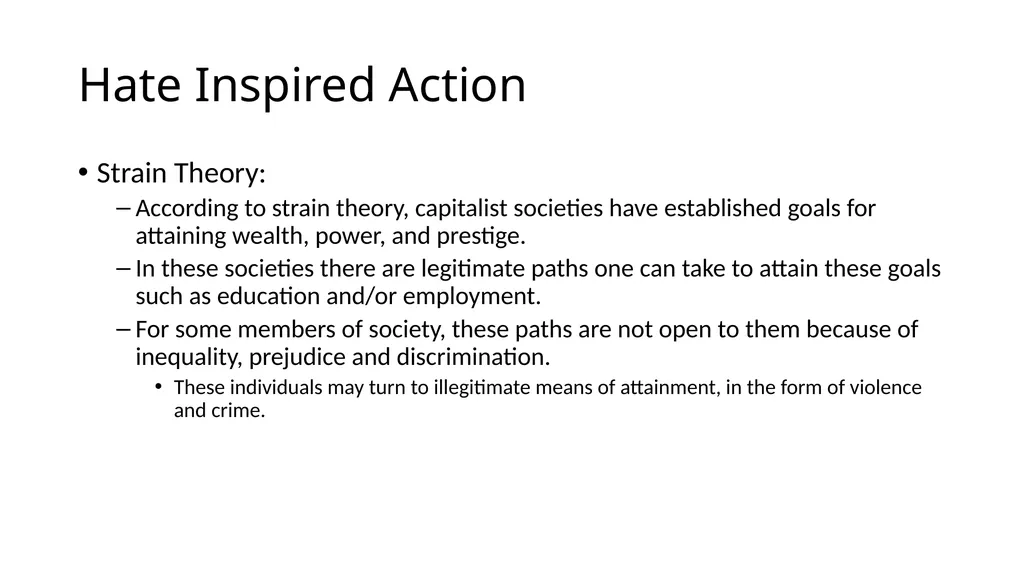 Hate Inspired Action

• Strain Theory:

– According to strain theory, capitalist societies have established goals for attaining wealth, power, and prestige.

– In these societies there are legitimate paths one can take to attain these goals such as education and/or employment.

– For some members of society, these paths are not open to them because of inequality, prejudice and discrimination.

• These individuals may turn to illegitimate means of attainment, in the form of violence and crime.